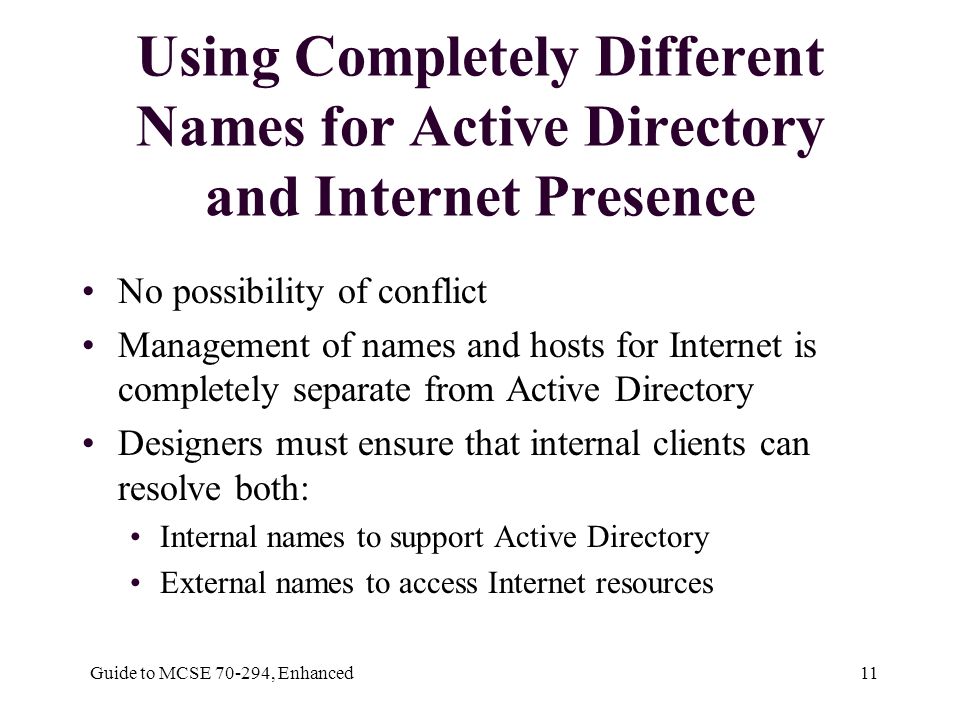 Using Completely Different Names for Active Directory and Internet Presence

• No possibility of conflict
• Management of names and hosts for Internet is completely separate from Active Directory
• Designers must ensure that internal clients can resolve both:
  • Internal names to support Active Directory
  • External names to access Internet resources

Guide to MCSE 70-294, Enhanced

11